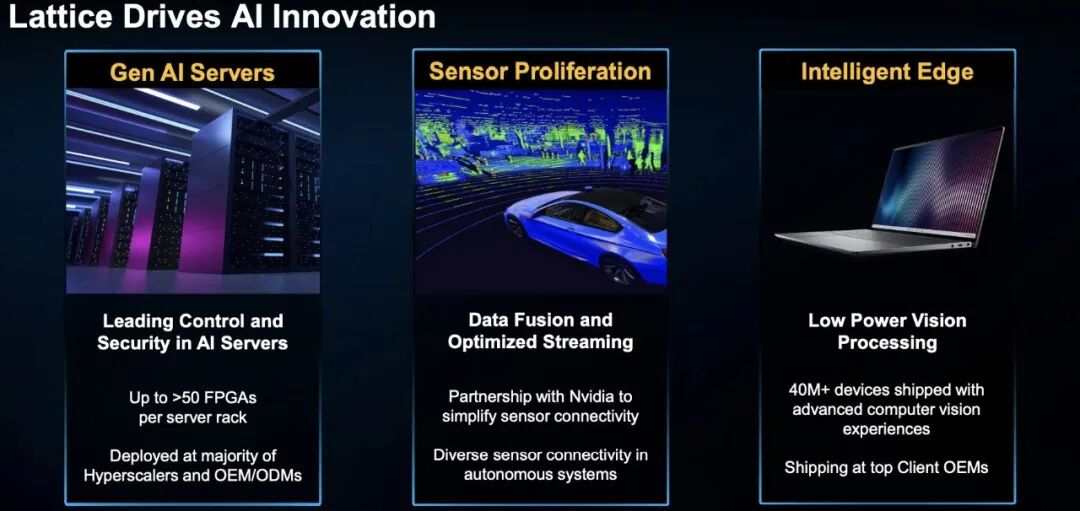 Lattice Drives AI Innovation

Gen AI Servers

Leading Control and Security in AI Servers

Up to >50 FPGAs per server rack

Deployed at majority of Hyperscalers and OEM/ODMs

Sensor Proliferation

Data Fusion and Optimized Streaming

Partnership with Nvidia to simplify sensor connectivity

Diverse sensor connectivity in autonomous systems

Intelligent Edge

Low Power Vision Processing

40M+ devices shipped with advanced computer vision experiences

Shipping at top Client OEMs